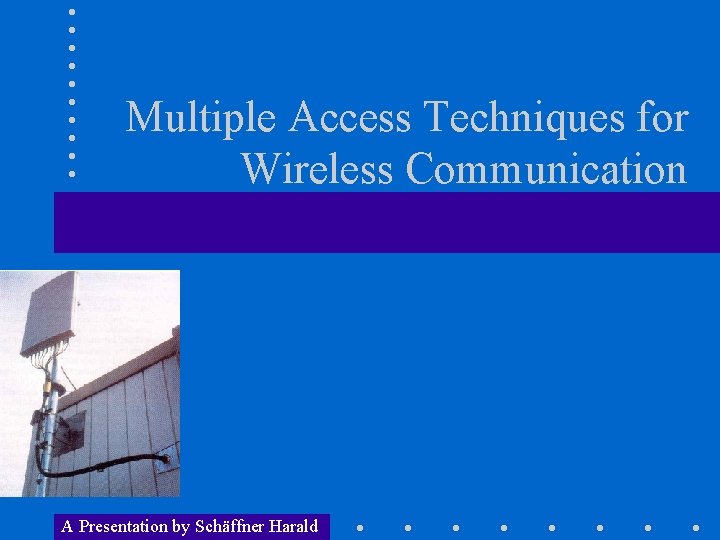 Multiple Access Techniques for Wireless Communication

A Presentation by Schäffner Harald